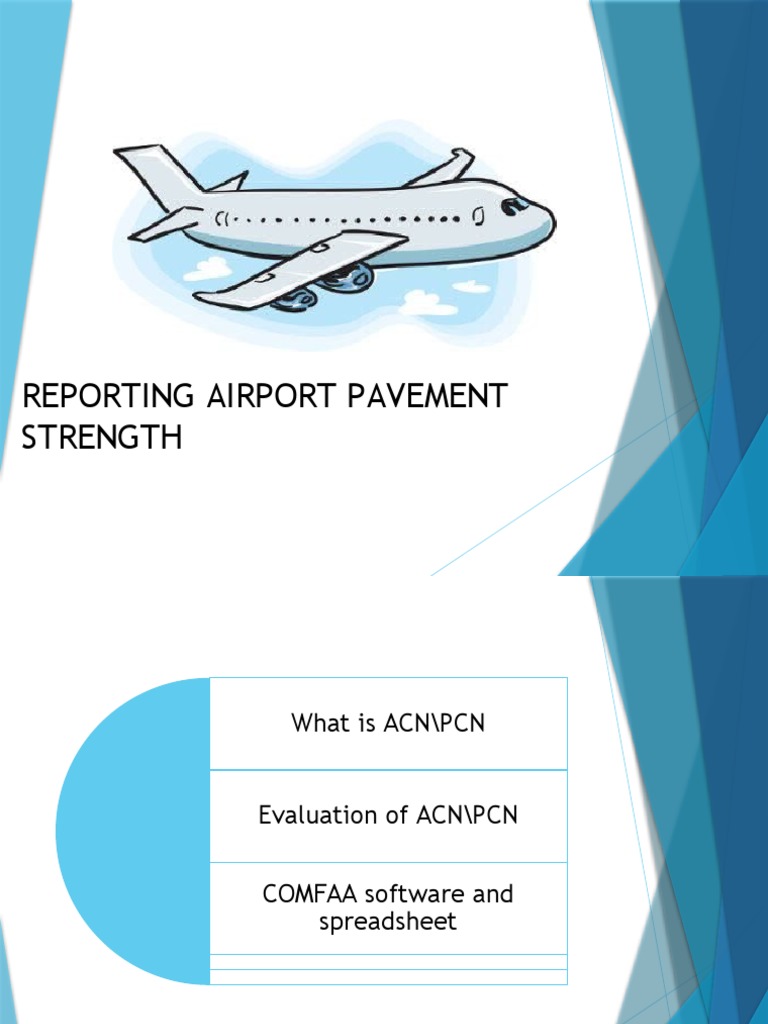 REPORTING AIRPORT PAVEMENT STRENGTH

What is ACN\PCN

Evaluation of ACN\PCN

COMFAA software and spreadsheet